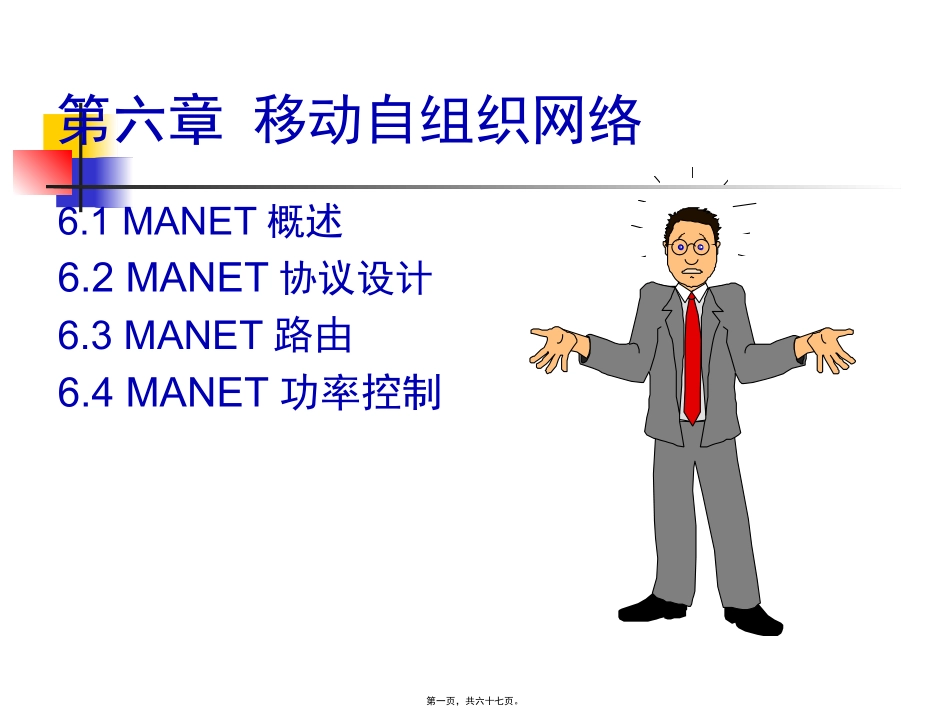 第六章 移动自组织网络

6.1 MANET 概述
6.2 MANET 协议设计
6.3 MANET 路由
6.4 MANET 功率控制

第一页，共六十七页。